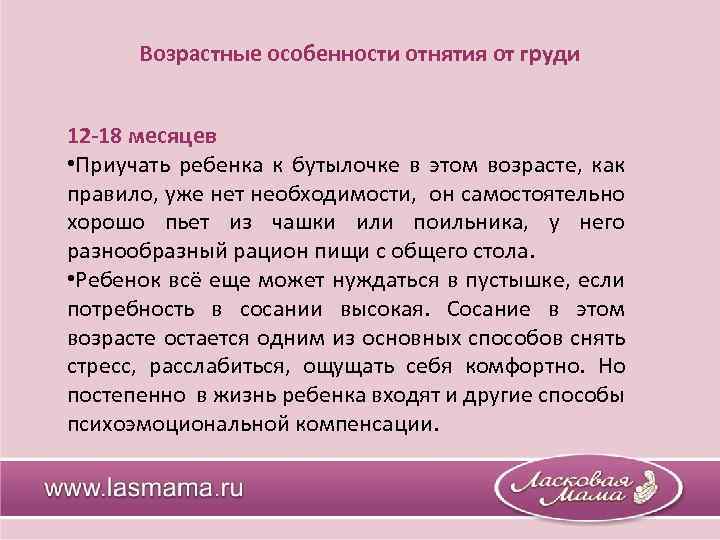 Возрастные особенности отнятия от груди

12-18 месяцев

•Приучать ребенка к бутылочке в этом возрасте, как правило, уже нет необходимости, он самостоятельно хорошо пьет из чашки или поильника, у него разнообразный рацион пищи с общего стола.

•Ребенок всё еще может нуждаться в пустышке, если потребность в сосании высокая. Сосание в этом возрасте остается одним из основных способов снять стресс, расслабиться, ощущать себя комфортно. Но постепенно в жизнь ребенка входят и другие способы психоэмоциональной компенсации.

www.lasmama.ru

Ласковая Мама